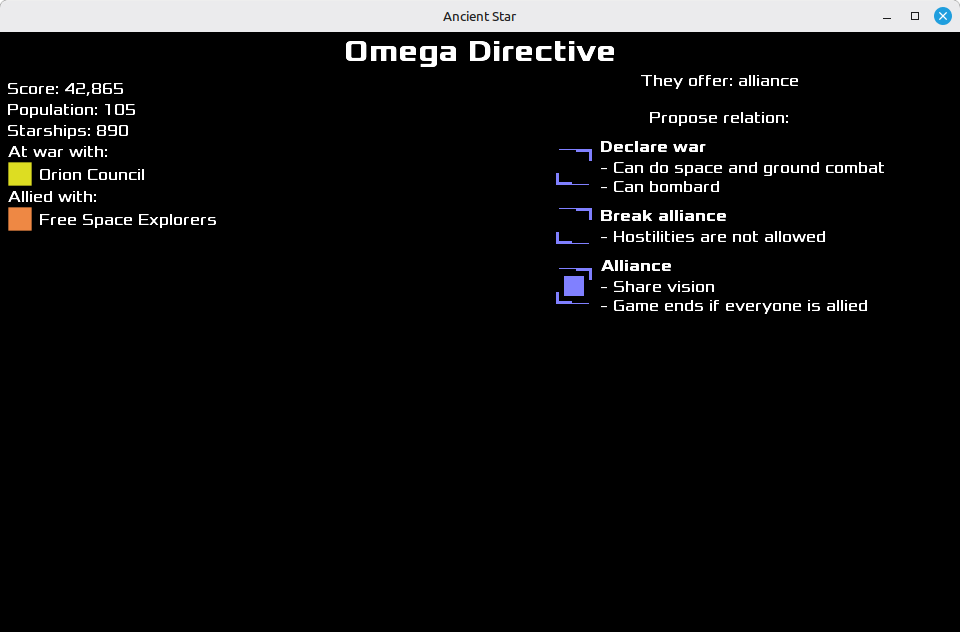 Ancient Star

Omega Directive

Score: 42,865
Population: 105
Starships: 890
At war with:
Orion Council
Allied with:
Free Space Explorers

They offer: alliance

Propose relation:

Declare war
- Can do space and ground combat
- Can bombard

Break alliance
- Hostilities are not allowed

Alliance
- Share vision
- Game ends if everyone is allied